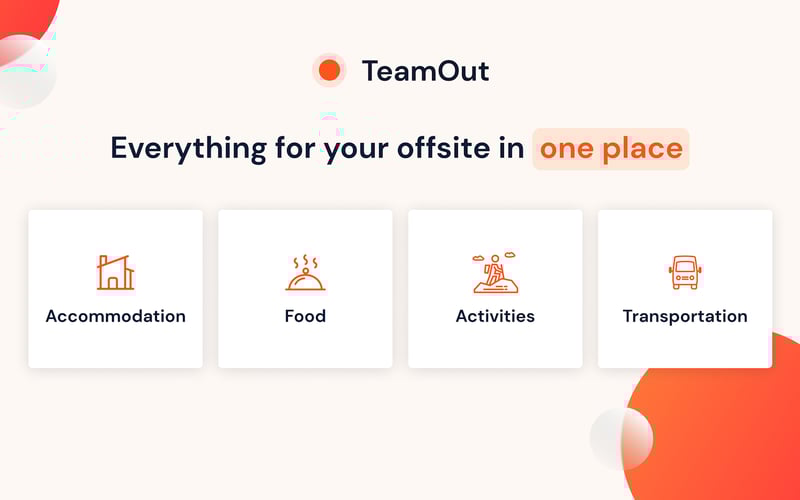 TeamOut

Everything for your offsite in one place

Accommodation

Food

Activities

Transportation